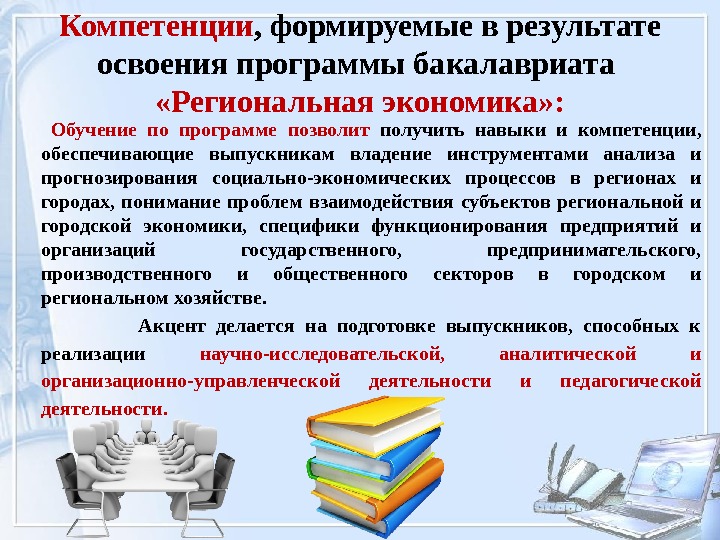 Компетенции, формируемые в результате освоения программы бакалавриата «Региональная экономика»:

Обучение по программе позволит получить навыки и компетенции, обеспечивающие выпускникам владение инструментами анализа и прогнозирования социально-экономических процессов в регионах и городах, понимание проблем взаимодействия субъектов региональной и городской экономики, специфики функционирования предприятий и организаций государственного, предпринимательского, производственного и общественного секторов в городском и региональном хозяйстве.

Акцент делается на подготовке выпускников, способных к реализации научно-исследовательской, аналитической и организационно-управленческой деятельности и педагогической деятельности.